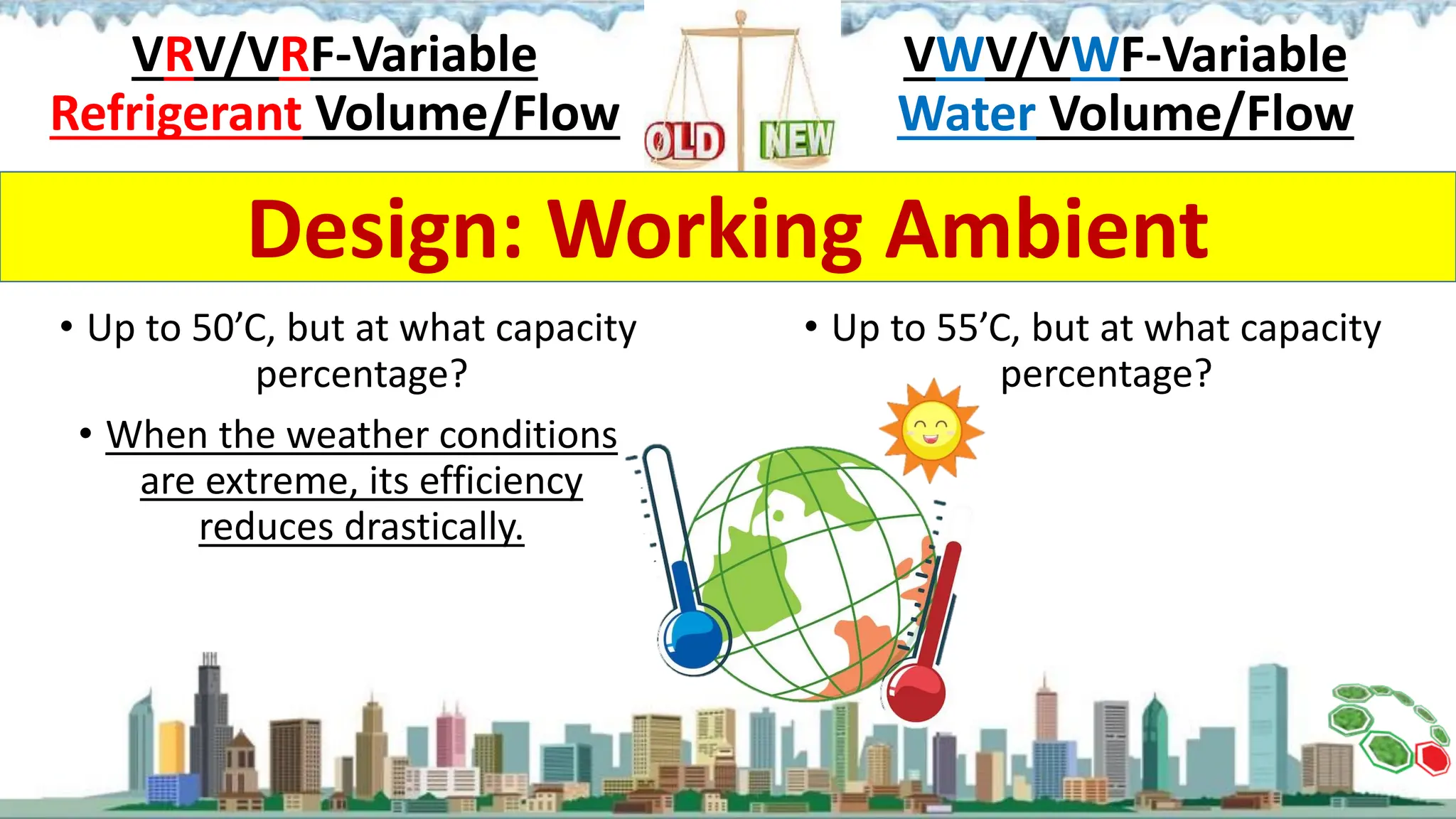 VRV/VRF-Variable Refrigerant Volume/Flow

OLD NEW

VWV/VWF-Variable Water Volume/Flow

Design: Working Ambient

• Up to 50’C, but at what capacity percentage?

• When the weather conditions are extreme, its efficiency reduces drastically.

• Up to 55’C, but at what capacity percentage?